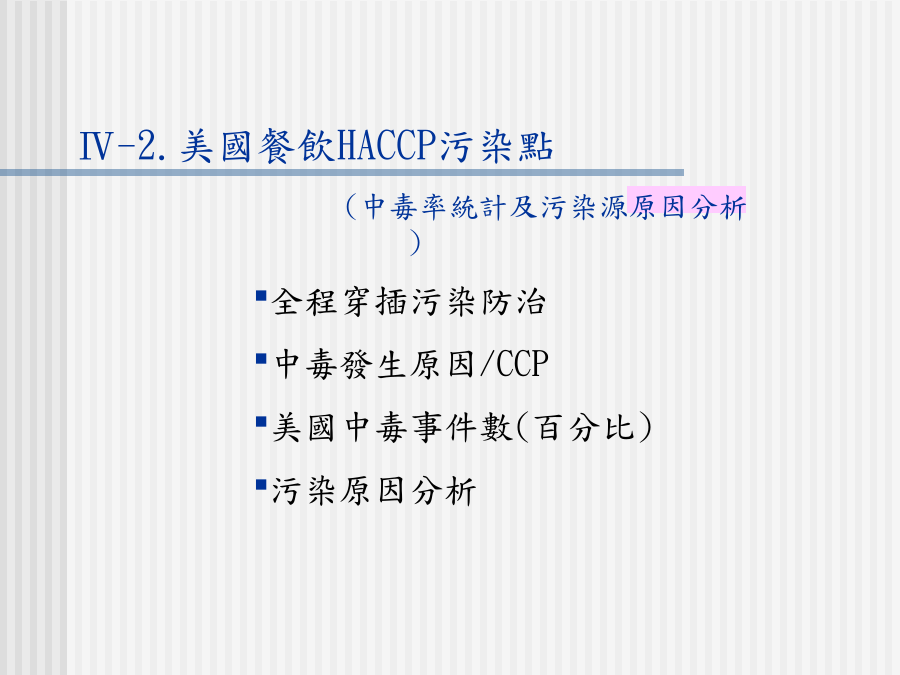 Ⅳ-2.美國餐飲HACCP污染點

（中毒率統計及污染源原因分析）

▪全程穿插污染防治

▪中毒發生原因/CCP

▪美國中毒事件數(百分比)

▪污染原因分析